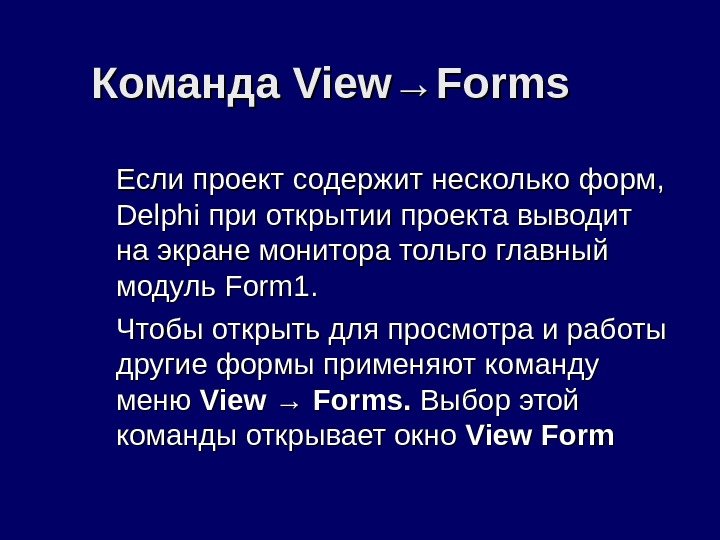 Команда View→Forms

Если проект содержит несколько форм, Delphi при открытии проекта выводит на экране монитора тольго главный модуль Form1.

Чтобы открыть для просмотра и работы другие формы применяют команду меню View → Forms. Выбор этой команды открывает окно View Form